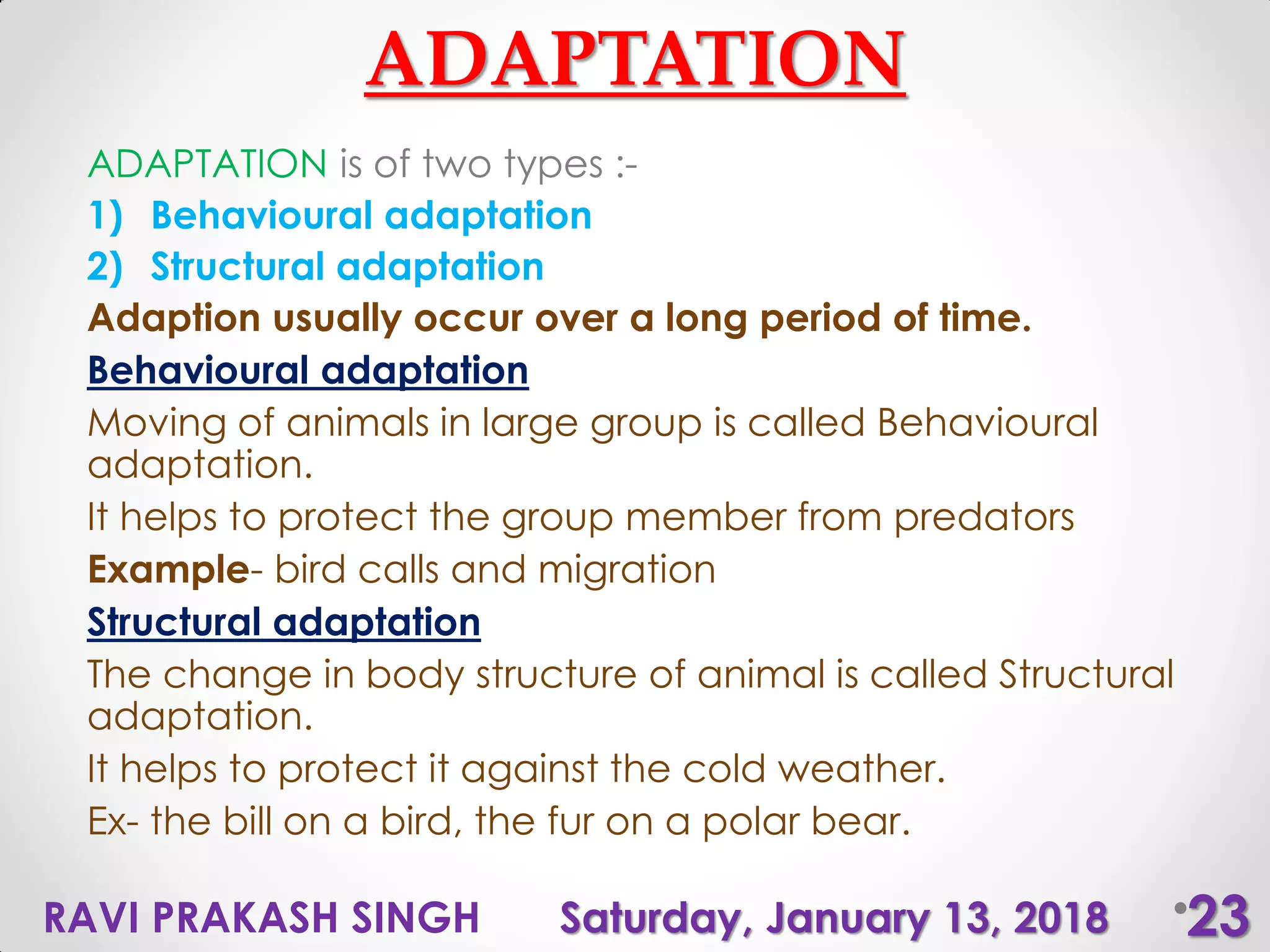 ADAPTATION

ADAPTATION is of two types :-
1) Behavioural adaptation
2) Structural adaptation
Adaption usually occur over a long period of time.
Behavioural adaptation
Moving of animals in large group is called Behavioural adaptation.
It helps to protect the group member from predators
Example- bird calls and migration
Structural adaptation
The change in body structure of animal is called Structural adaptation.
It helps to protect it against the cold weather.
Ex- the bill on a bird, the fur on a polar bear.

RAVI PRAKASH SINGH Saturday, January 13, 2018 23